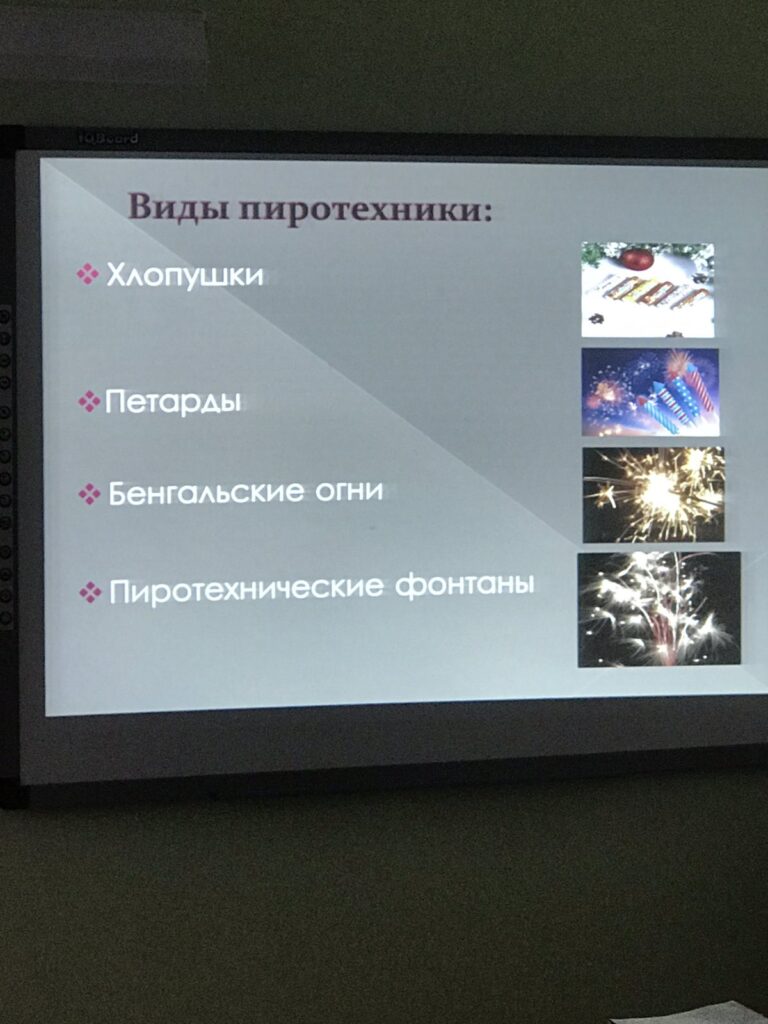 IQBoard

Виды пиротехники:

❖ Хлопушки

❖ Петарды

❖ Бенгальские огни

❖ Пиротехнические фонтаны